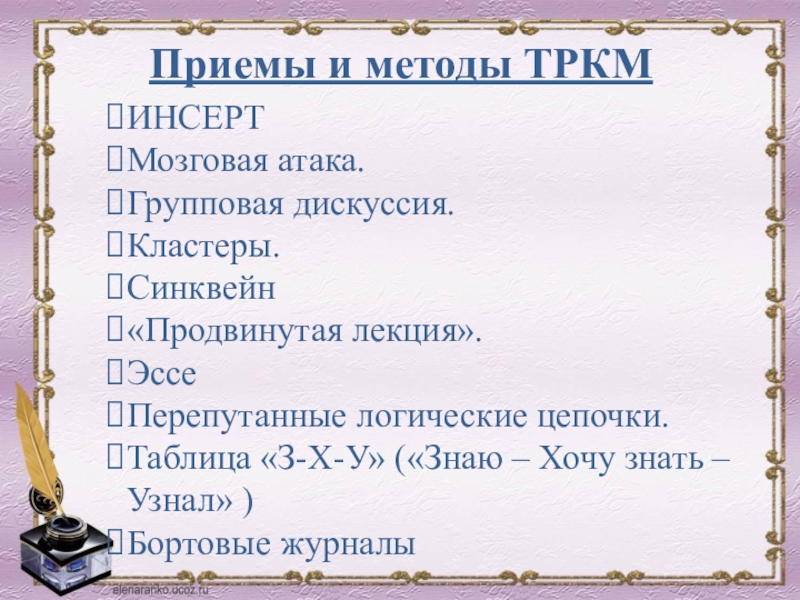 Приемы и методы ТРКМ

ИНСЕРТ
Мозговая атака.
Групповая дискуссия.
Кластеры.
Синквейн
«Продвинутая лекция».
Эссе
Перепутанные логические цепочки.
Таблица «З-Х-У» («Знаю – Хочу знать – Узнал» )
Бортовые журналы

elenaranko.ucoz.ru